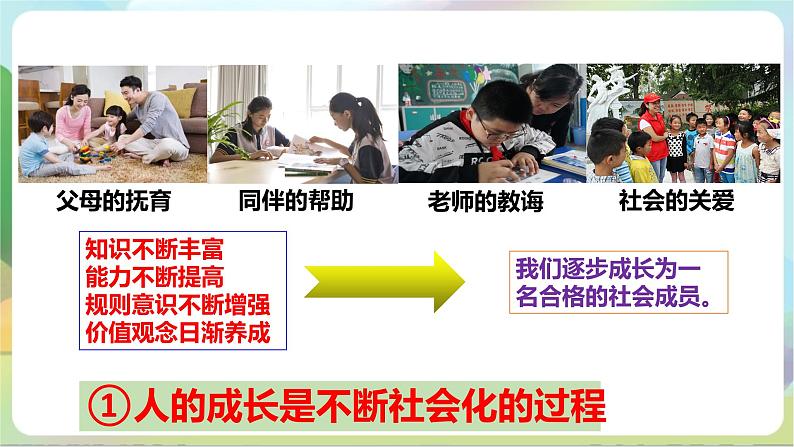 父母的抚育　同伴的帮助　老师的教诲　社会的关爱

知识不断丰富
能力不断提高
规则意识不断增强
价值观念日渐养成

我们逐步成长为一名合格的社会成员。

①人的成长是不断社会化的过程